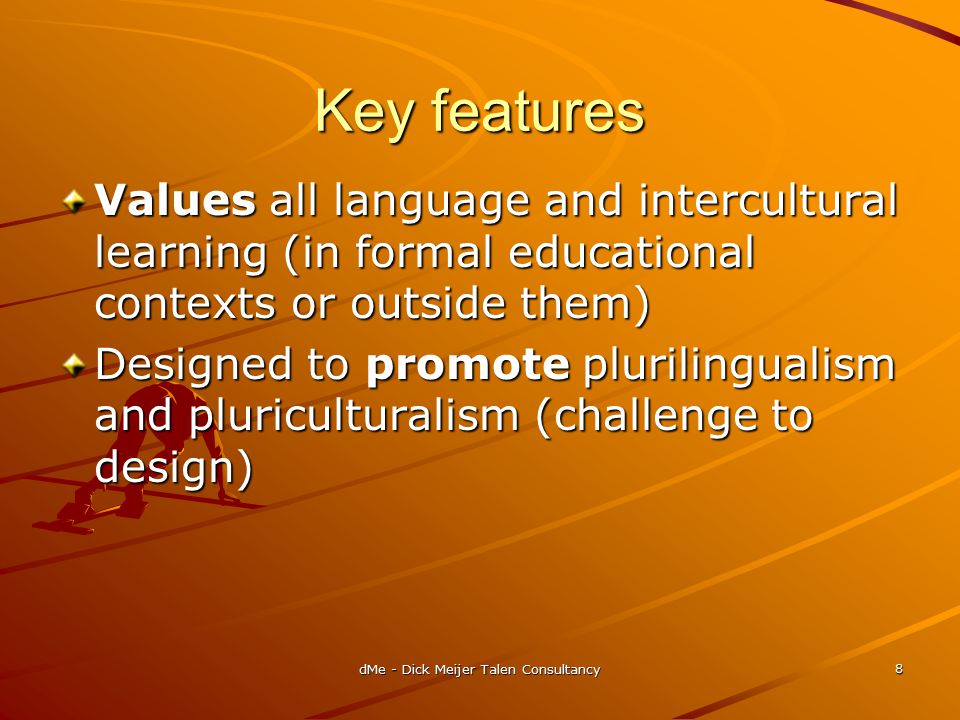 Key features

Values all language and intercultural learning (in formal educational contexts or outside them)

Designed to promote plurilingualism and pluriculturalism (challenge to design)

dMe - Dick Meijer Talen Consultancy

8